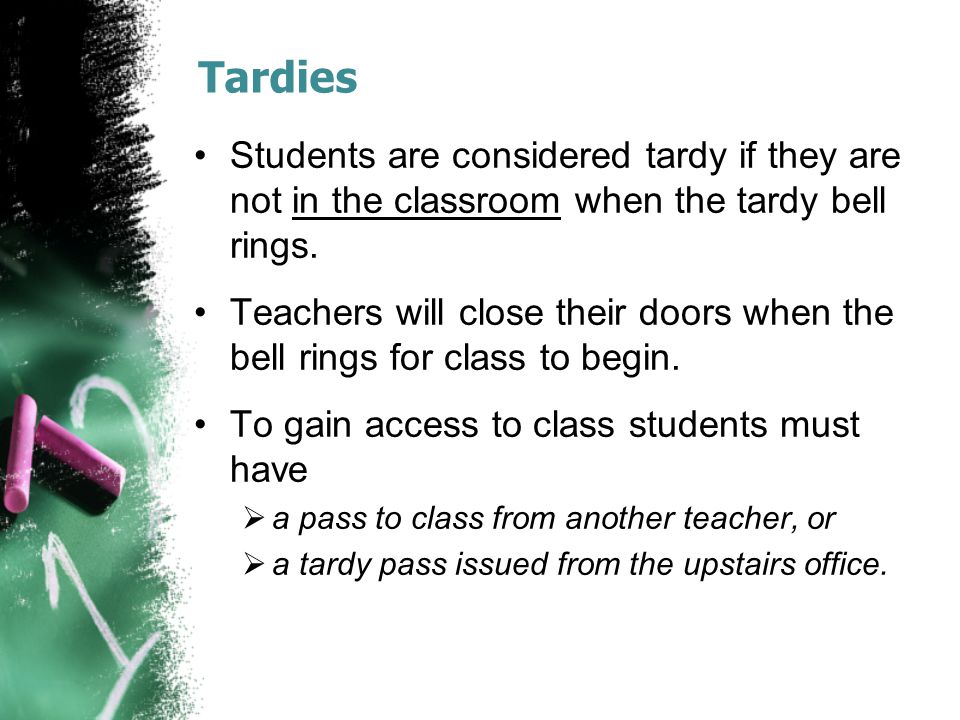 Tardies

• Students are considered tardy if they are not in the classroom when the tardy bell rings.

• Teachers will close their doors when the bell rings for class to begin.

• To gain access to class students must have
➢ a pass to class from another teacher, or
➢ a tardy pass issued from the upstairs office.